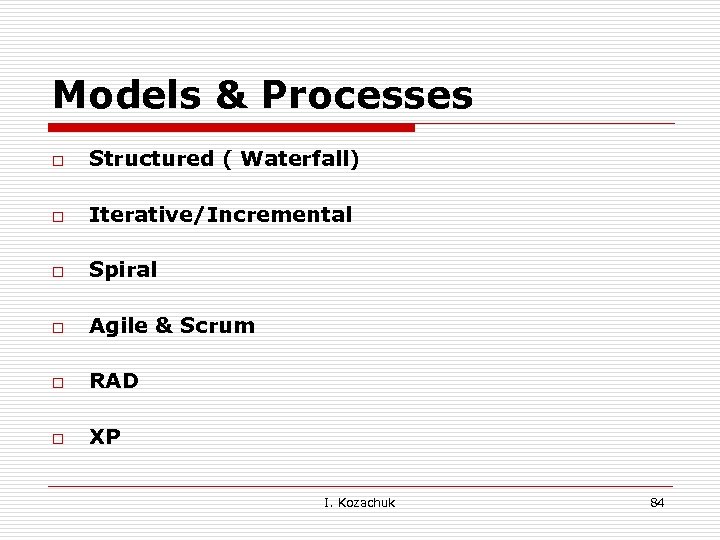 Models & Processes

Structured ( Waterfall)

Iterative/Incremental

Spiral

Agile & Scrum

RAD

XP

I. Kozachuk

84